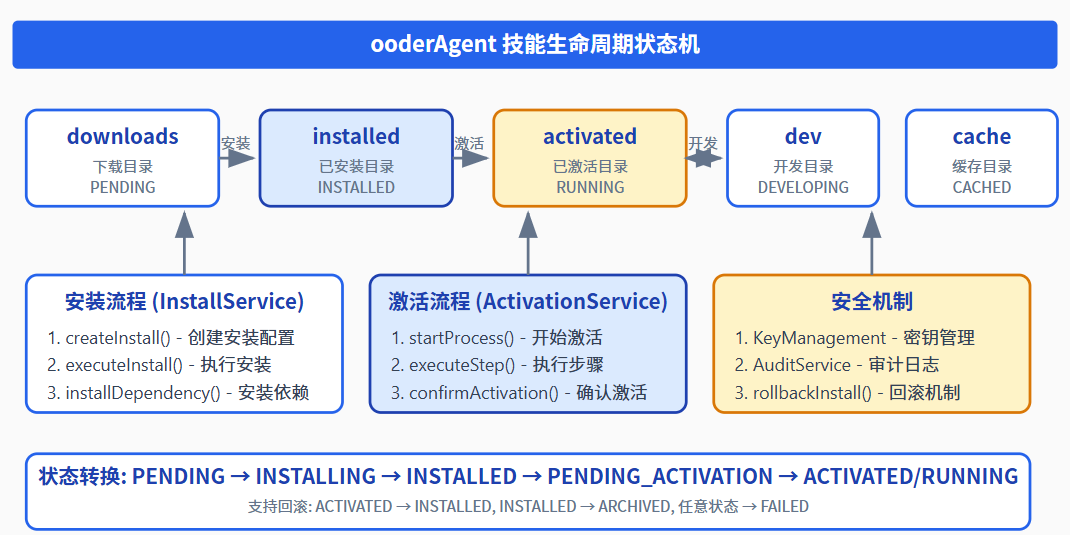 ooderAgent 技能生命周期状态机

downloads
下载目录
PENDING

安装

installed
已安装目录
INSTALLED

激活

activated
已激活目录
RUNNING

开发

dev
开发目录
DEVELOPING

cache
缓存目录
CACHED

安装流程 (InstallService)
1. createInstall() - 创建安装配置
2. executeInstall() - 执行安装
3. installDependency() - 安装依赖

激活流程 (ActivationService)
1. startProcess() - 开始激活
2. executeStep() - 执行步骤
3. confirmActivation() - 确认激活

安全机制
1. KeyManagement - 密钥管理
2. AuditService - 审计日志
3. rollbackInstall() - 回滚机制

状态转换: PENDING → INSTALLING → INSTALLED → PENDING_ACTIVATION → ACTIVATED/RUNNING
支持回滚: ACTIVATED → INSTALLED, INSTALLED → ARCHIVED, 任意状态 → FAILED